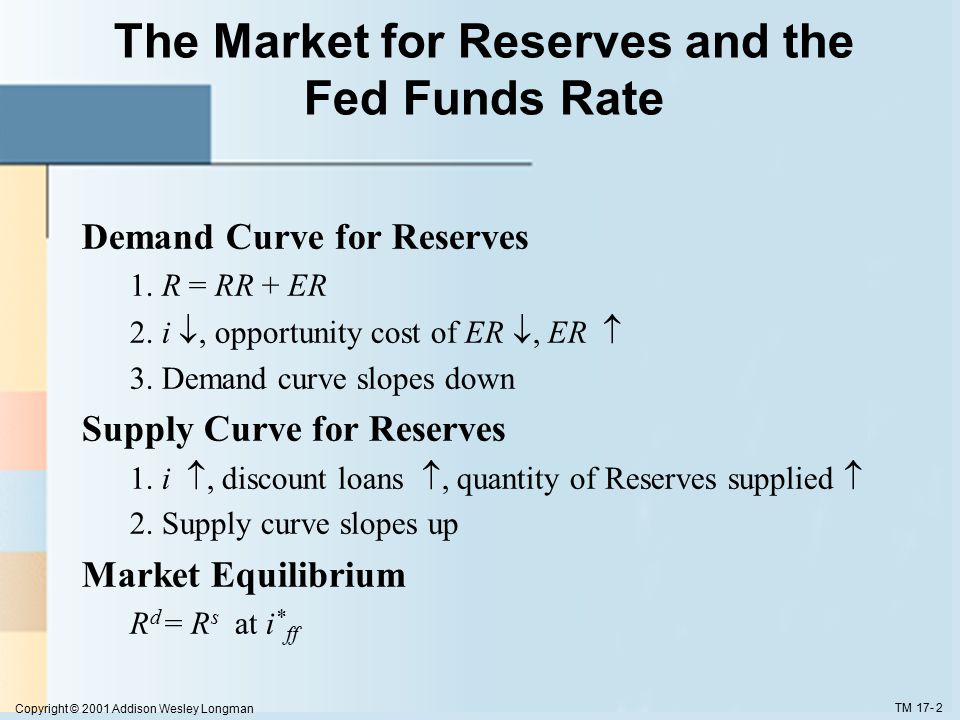 The Market for Reserves and the Fed Funds Rate

Demand Curve for Reserves

1. $R = RR + ER$

2. $i \downarrow$, opportunity cost of $ER \downarrow$, $ER \uparrow$

3. Demand curve slopes down

Supply Curve for Reserves

1. $i \uparrow$, discount loans $\uparrow$, quantity of Reserves supplied $\uparrow$

2. Supply curve slopes up

Market Equilibrium

$R^d = R^s$ at $i^*_{ff}$

Copyright © 2001 Addison Wesley Longman

TM 17- 2